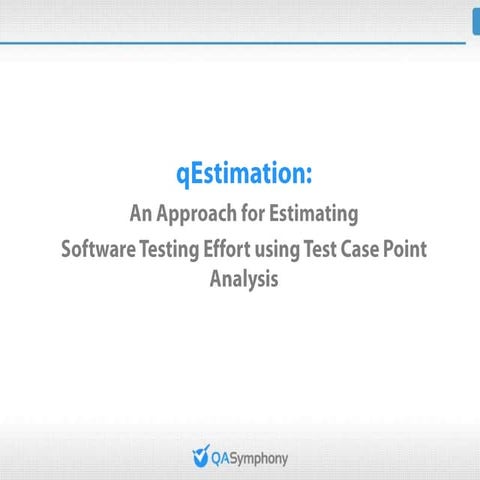 qEstimation:

An Approach for Estimating Software Testing Effort using Test Case Point Analysis

QASymphony